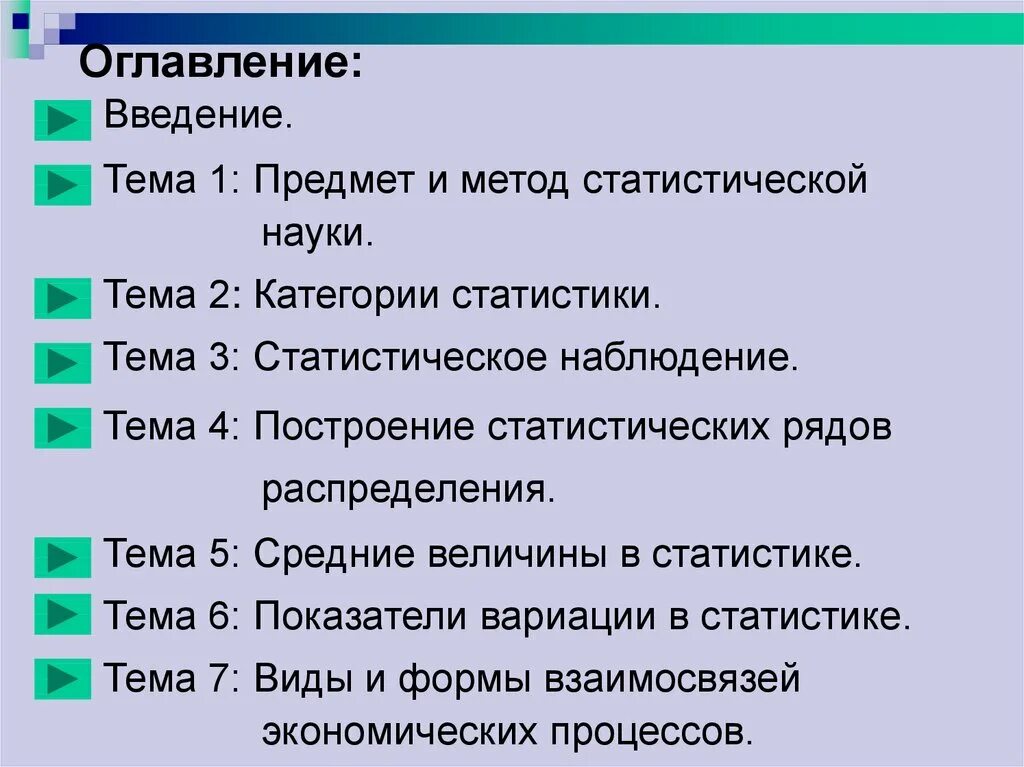 Оглавление:

Введение.

Тема 1: Предмет и метод статистической науки.

Тема 2: Категории статистики.

Тема 3: Статистическое наблюдение.

Тема 4: Построение статистических рядов распределения.

Тема 5: Средние величины в статистике.

Тема 6: Показатели вариации в статистике.

Тема 7: Виды и формы взаимосвязей экономических процессов.